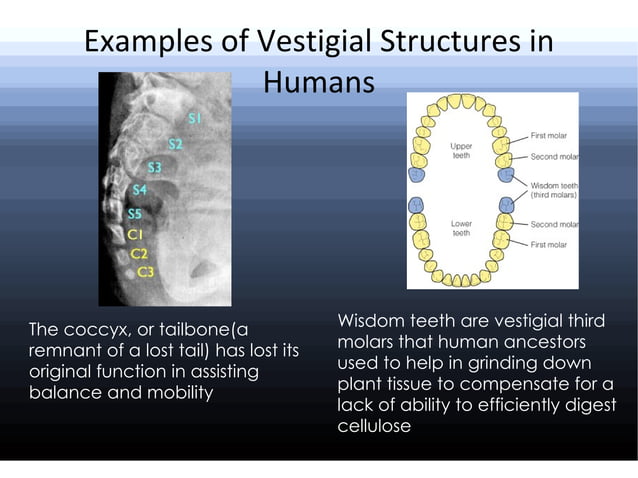 Examples of Vestigial Structures in Humans

S1
S2
S3
S4
S5
C1
C2
C3

Upper teeth
Lower teeth
First molar
Second molar
Wisdom teeth (third molars)
Second molar
First molar

The coccyx, or tailbone(a remnant of a lost tail) has lost its original function in assisting balance and mobility

Wisdom teeth are vestigial third molars that human ancestors used to help in grinding down plant tissue to compensate for a lack of ability to efficiently digest cellulose